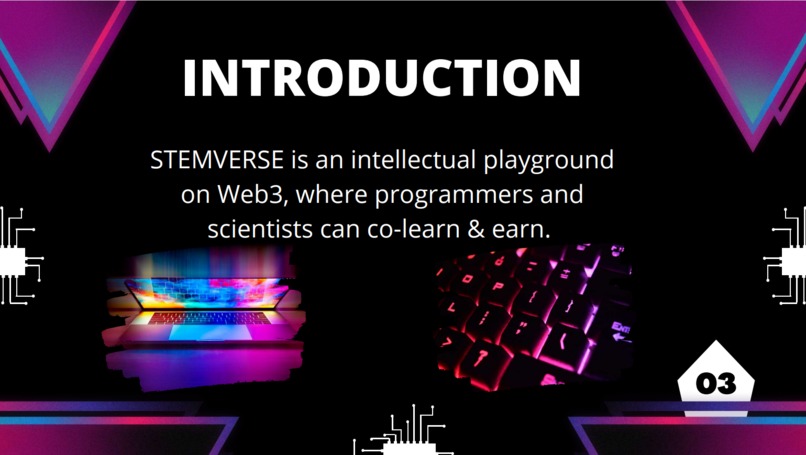 INTRODUCTION

STEMVERSE is an intellectual playground on Web3, where programmers and scientists can co-learn & earn.

03